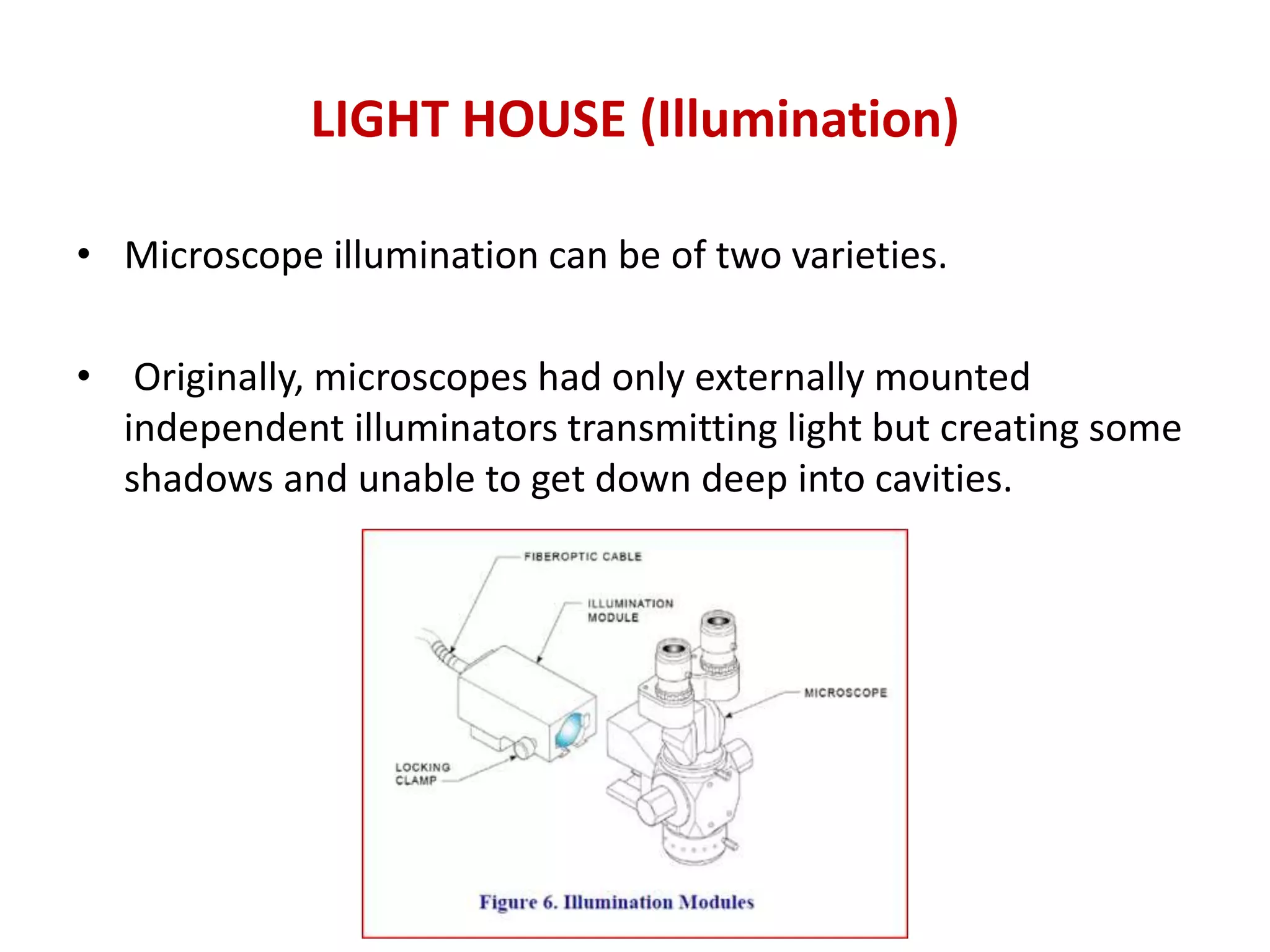 LIGHT HOUSE (Illumination)

• Microscope illumination can be of two varieties.

• Originally, microscopes had only externally mounted independent illuminators transmitting light but creating some shadows and unable to get down deep into cavities.

FIBEROPTIC CABLE

ILLUMINATION MODULE

MICROSCOPE

LOCKING CLAMP

Figure 6. Illumination Modules